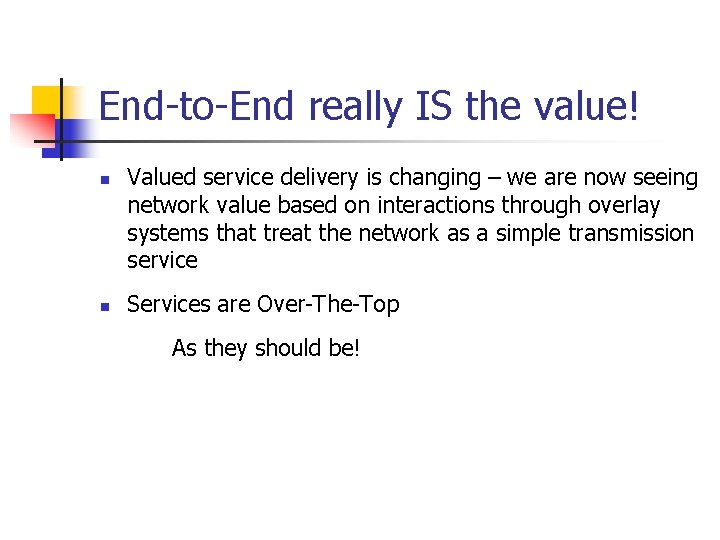 End-to-End really IS the value!

- Valued service delivery is changing – we are now seeing network value based on interactions through overlay systems that treat the network as a simple transmission service

- Services are Over-The-Top

As they should be!